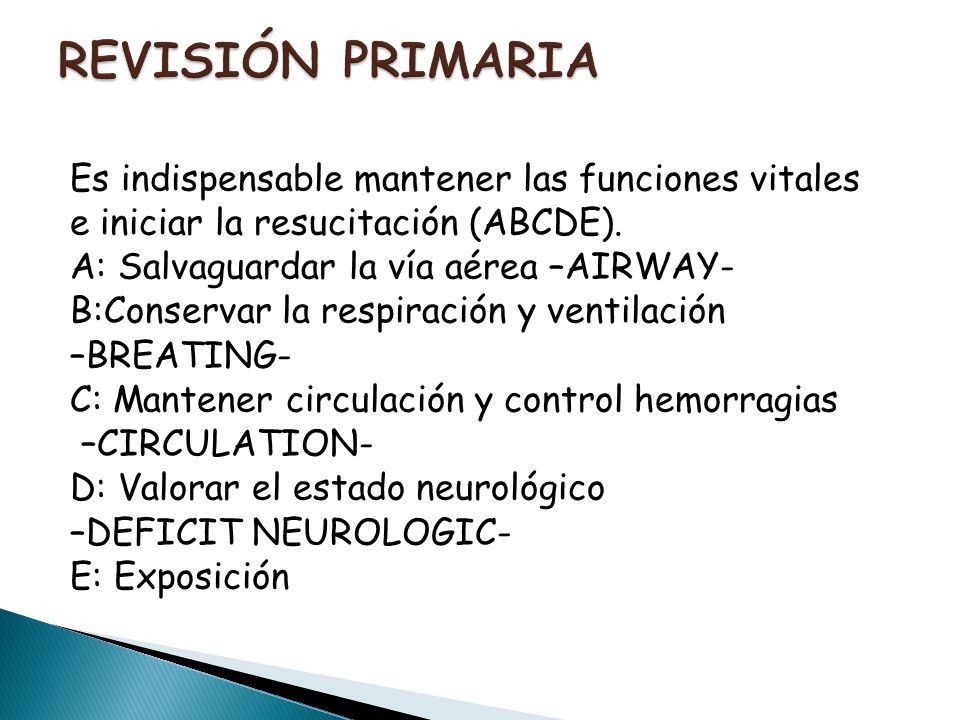 REVISIÓN PRIMARIA

Es indispensable mantener las funciones vitales e iniciar la resucitación (ABCDE).
A: Salvaguardar la vía aérea –AIRWAY-
B:Conservar la respiración y ventilación –BREATING-
C: Mantener circulación y control hemorragias –CIRCULATION-
D: Valorar el estado neurológico –DEFICIT NEUROLOGIC-
E: Exposición